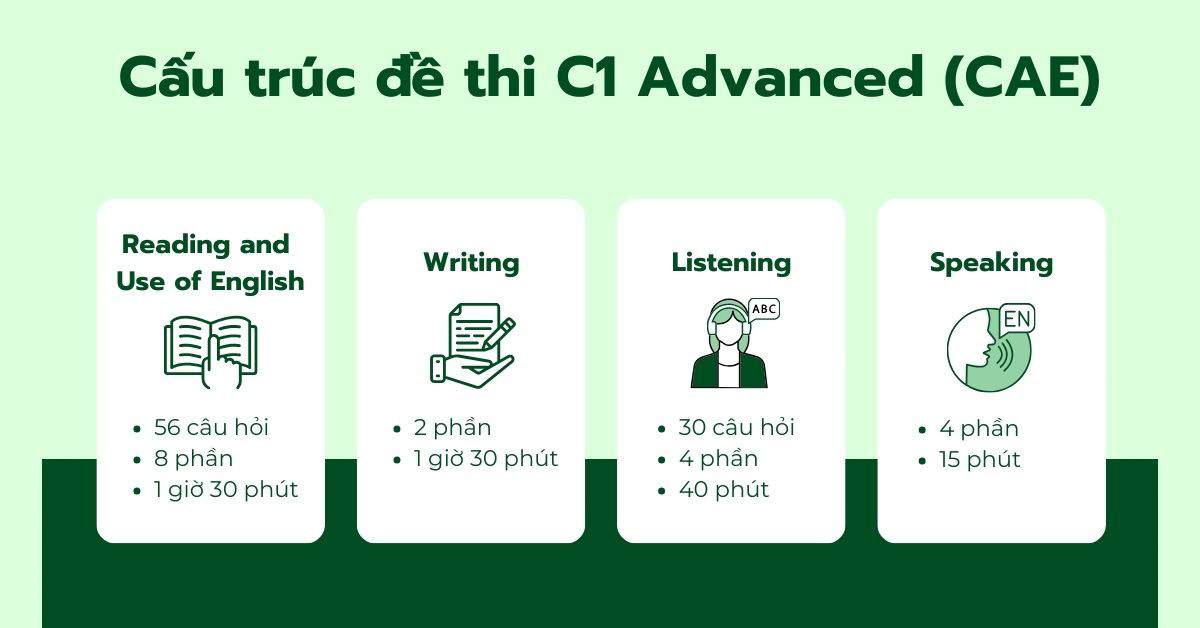 Cấu trúc đề thi C1 Advanced (CAE)

Reading and Use of English

- 56 câu hỏi
- 8 phần
- 1 giờ 30 phút

Writing

- 2 phần
- 1 giờ 30 phút

Listening

ABC

- 30 câu hỏi
- 4 phần
- 40 phút

Speaking

EN

- 4 phần
- 15 phút